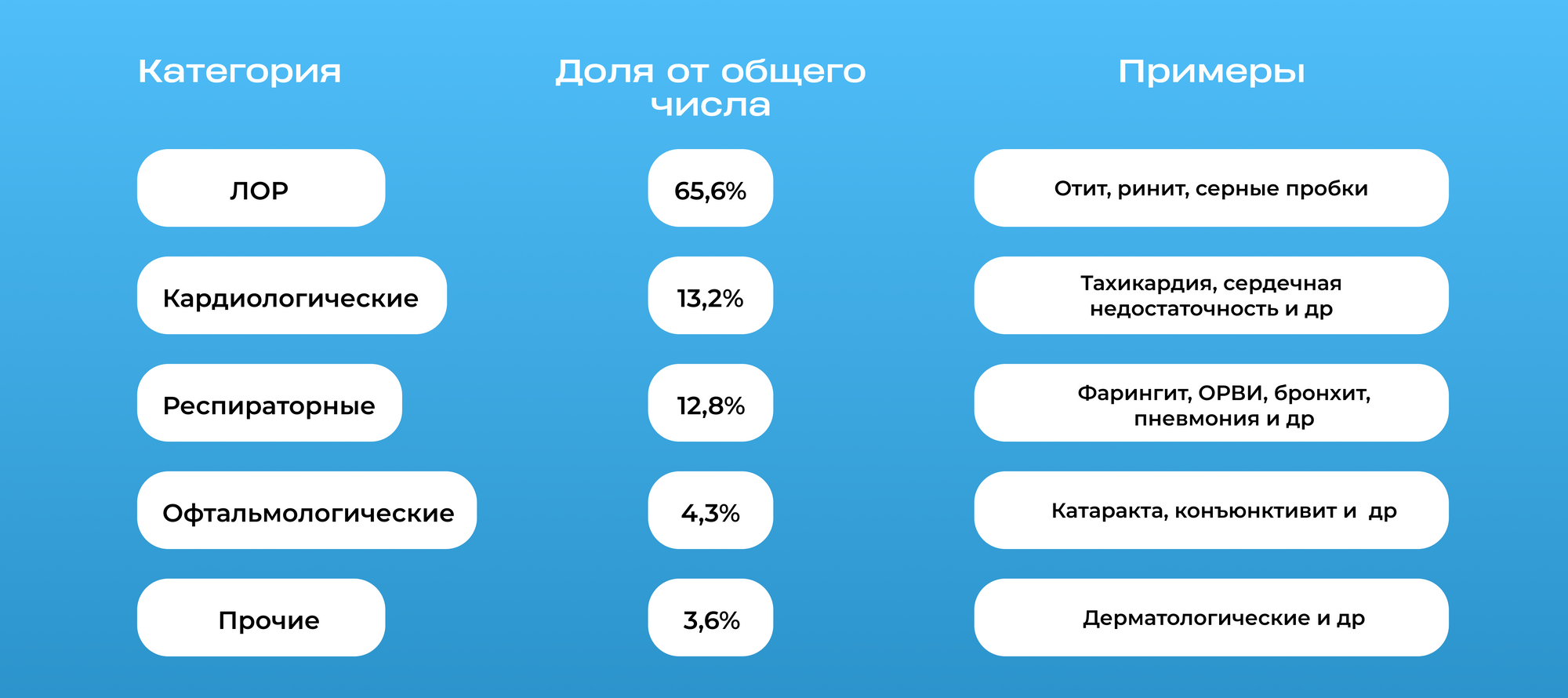 | Категория | Доля от общего числа | Примеры |
|---|---|---|
| ЛОР | 65,6% | Отит, ринит, серные пробки |
| Кардиологические | 13,2% | Тахикардия, сердечная недостаточность и др |
| Респираторные | 12,8% | Фарингит, ОРВИ, бронхит, пневмония и др |
| Офтальмологические | 4,3% | Катаракта, конъюнктивит и  др |
| Прочие | 3,6% | Дерматологические и др |